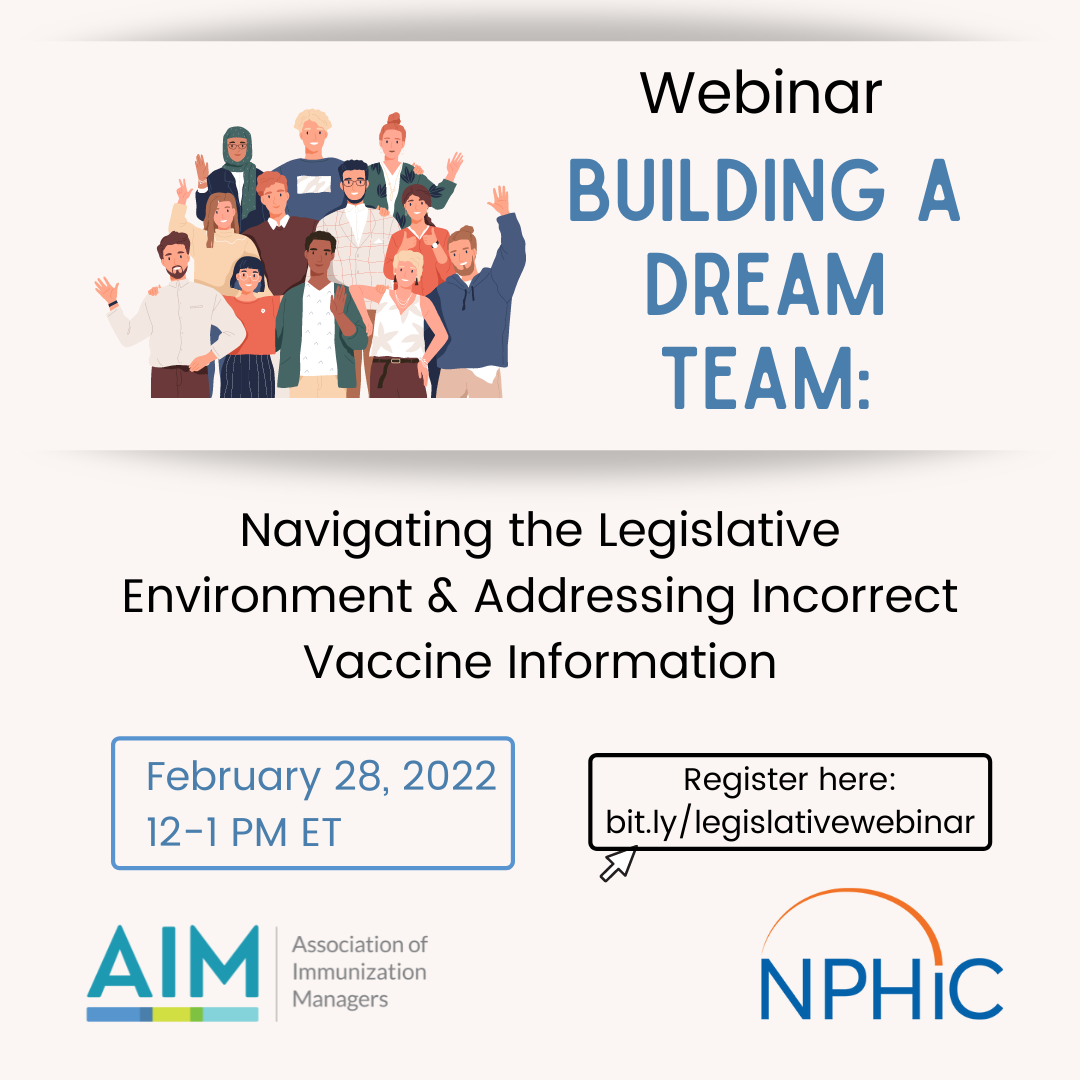 Webinar

BUILDING A DREAM TEAM:

Navigating the Legislative Environment & Addressing Incorrect Vaccine Information

February 28, 2022
12-1 PM ET

Register here:
bit.ly/legislativewebinar

AIM Association of Immunization Managers

NPHIC